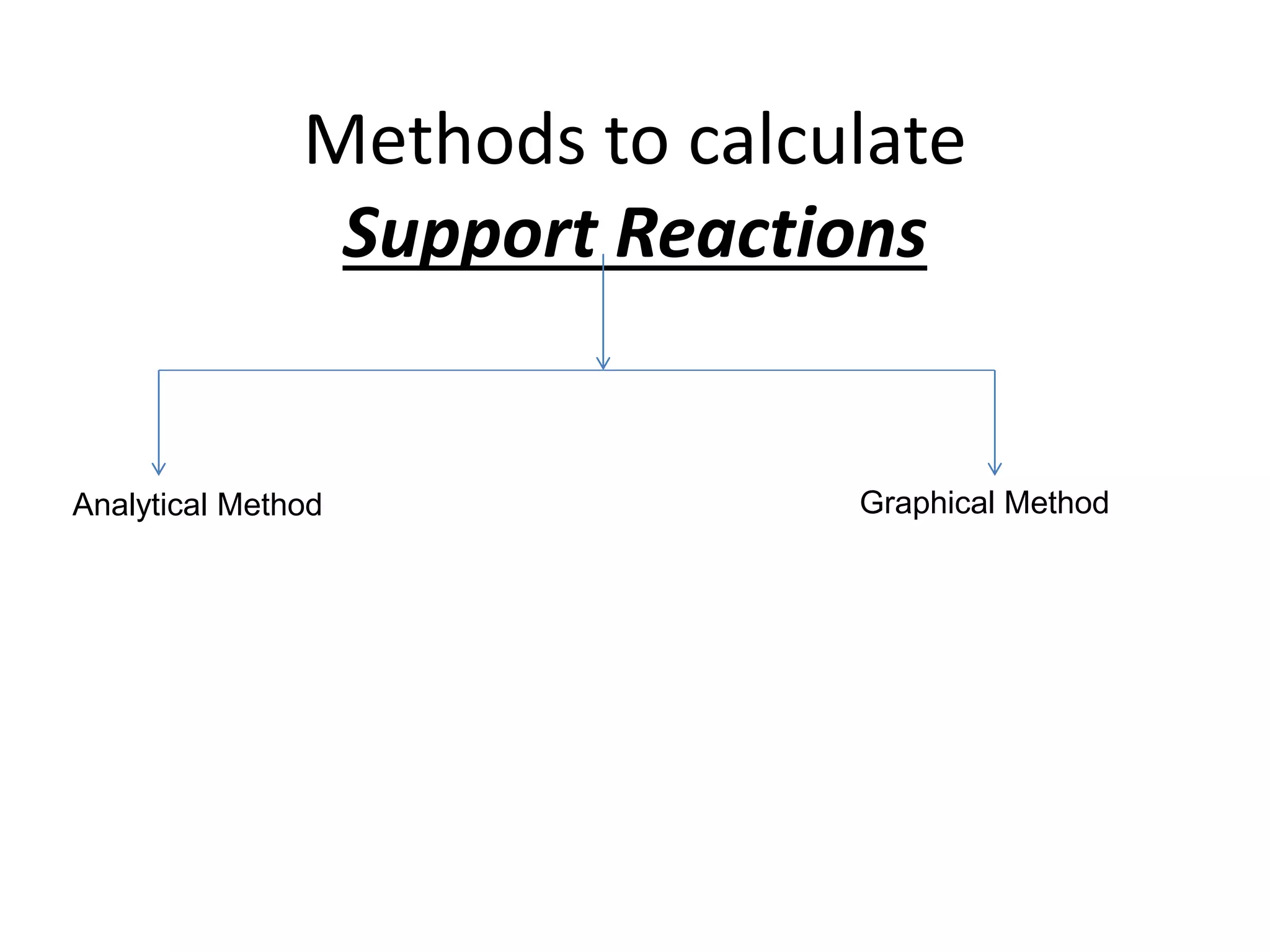 Methods to calculate
Support Reactions

Analytical Method

Graphical Method